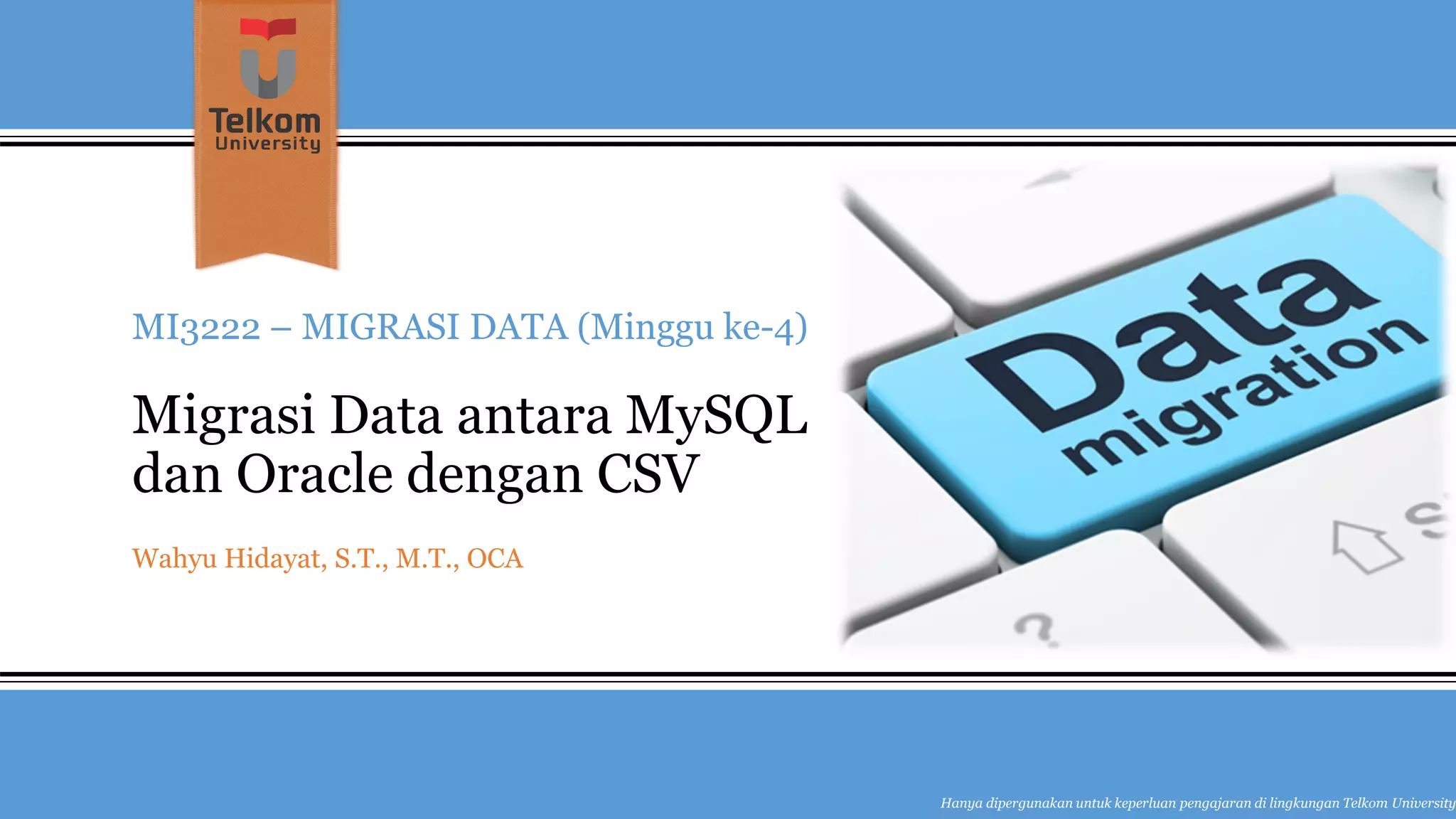 Telkom University

MI3222 – MIGRASI DATA (Minggu ke-4)

Migrasi Data antara MySQL dan Oracle dengan CSV

Wahyu Hidayat, S.T., M.T., OCA

Data migration

Hanya dipergunakan untuk keperluan pengajaran di lingkungan Telkom University